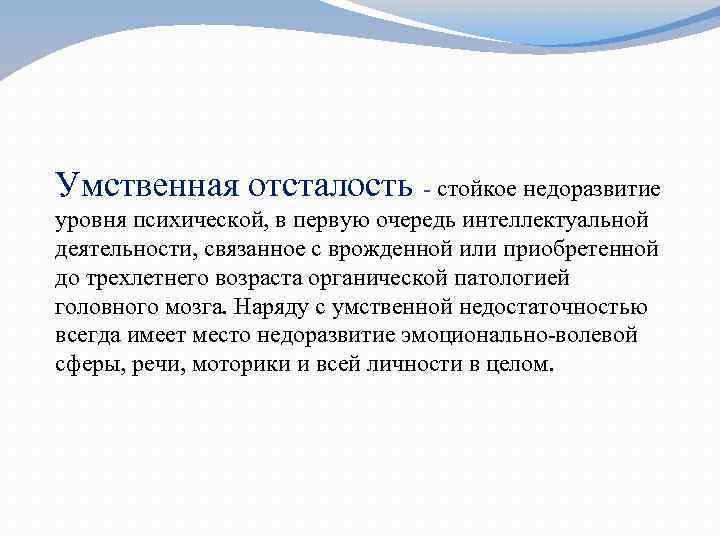 Умственная отсталость - стойкое недоразвитие уровня психической, в первую очередь интеллектуальной деятельности, связанное с врожденной или приобретенной до трехлетнего возраста органической патологией головного мозга. Наряду с умственной недостаточностью всегда имеет место недоразвитие эмоционально-волевой сферы, речи, моторики и всей личности в целом.